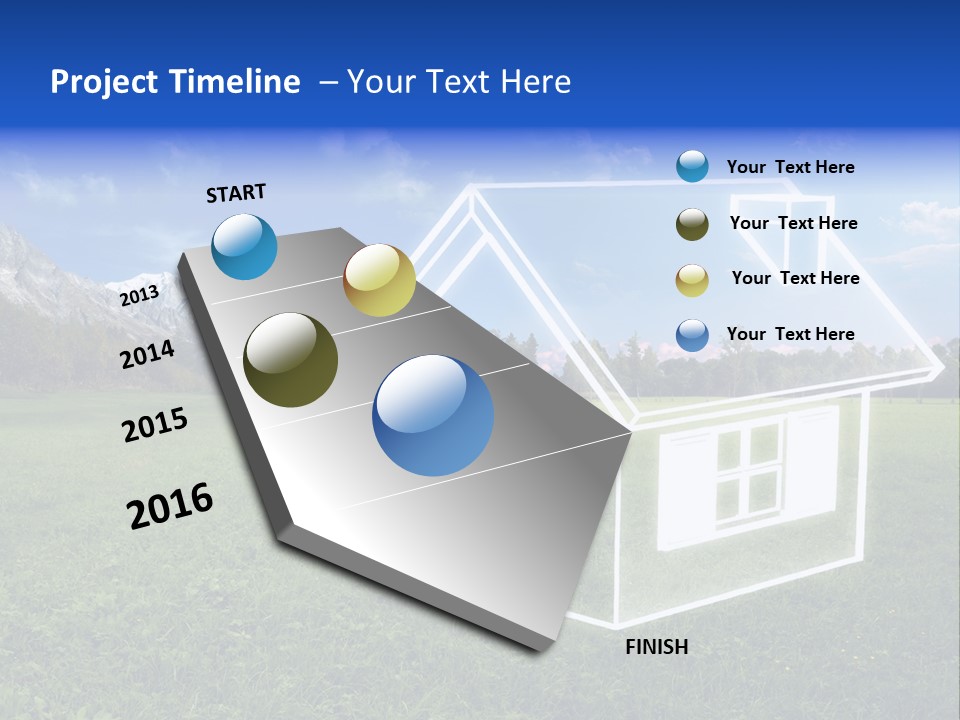 Project Timeline – Your Text Here

START

2013

2014

2015

2016

FINISH

Your Text Here

Your Text Here

Your Text Here

Your Text Here